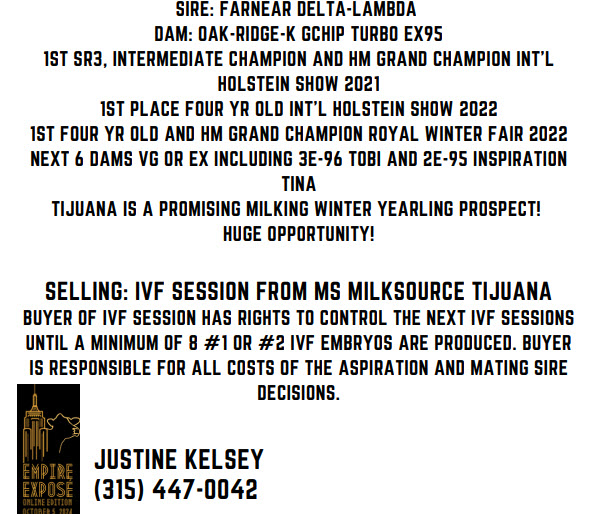 SIRE: FARNEAR DELTA-LAMBDA
DAM: OAK-RIDGE-K GCHIP TURBO EX95
1ST SR3, INTERMEDIATE CHAMPION AND HM GRAND CHAMPION INT'L HOLSTEIN SHOW 2021
1ST PLACE FOUR YR OLD INT'L HOLSTEIN SHOW 2022
1ST FOUR YR OLD AND HM GRAND CHAMPION ROYAL WINTER FAIR 2022
NEXT 6 DAMS VG OR EX INCLUDING 3E-96 TOBI AND 2E-95 INSPIRATION TINA
TIJUANA IS A PROMISING MILKING WINTER YEARLING PROSPECT!
HUGE OPPORTUNITY!

SELLING: IVF SESSION FROM MS MILKSOURCE TIJUANA
BUYER OF IVF SESSION HAS RIGHTS TO CONTROL THE NEXT IVF SESSIONS UNTIL A MINIMUM OF 8 #1 OR #2 IVF EMBRYOS ARE PRODUCED. BUYER IS RESPONSIBLE FOR ALL COSTS OF THE ASPIRATION AND MATING SIRE DECISIONS.

EMPIRE EXPOSÉ
ONLINE EDITION
OCTOBER 5, 2024

JUSTINE KELSEY
(315) 447-0042